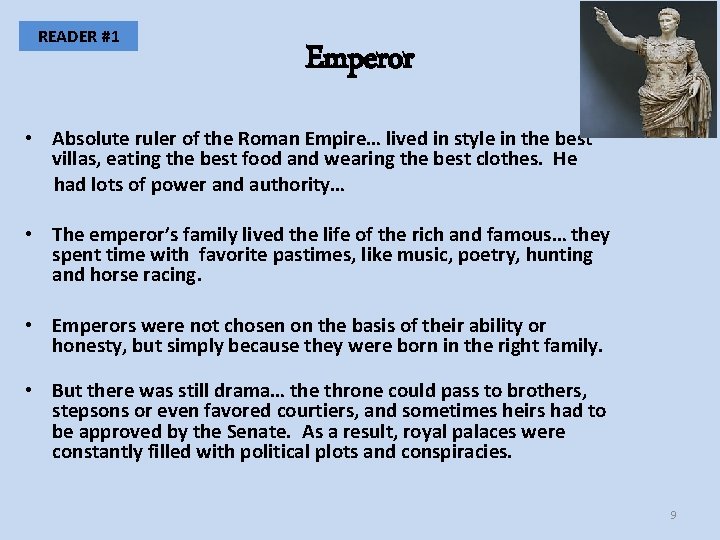 READER #1

Emperor

• Absolute ruler of the Roman Empire… lived in style in the best villas, eating the best food and wearing the best clothes. He had lots of power and authority…

• The emperor's family lived the life of the rich and famous… they spent time with favorite pastimes, like music, poetry, hunting and horse racing.

• Emperors were not chosen on the basis of their ability or honesty, but simply because they were born in the right family.

• But there was still drama… the throne could pass to brothers, stepsons or even favored courtiers, and sometimes heirs had to be approved by the Senate. As a result, royal palaces were constantly filled with political plots and conspiracies.

9